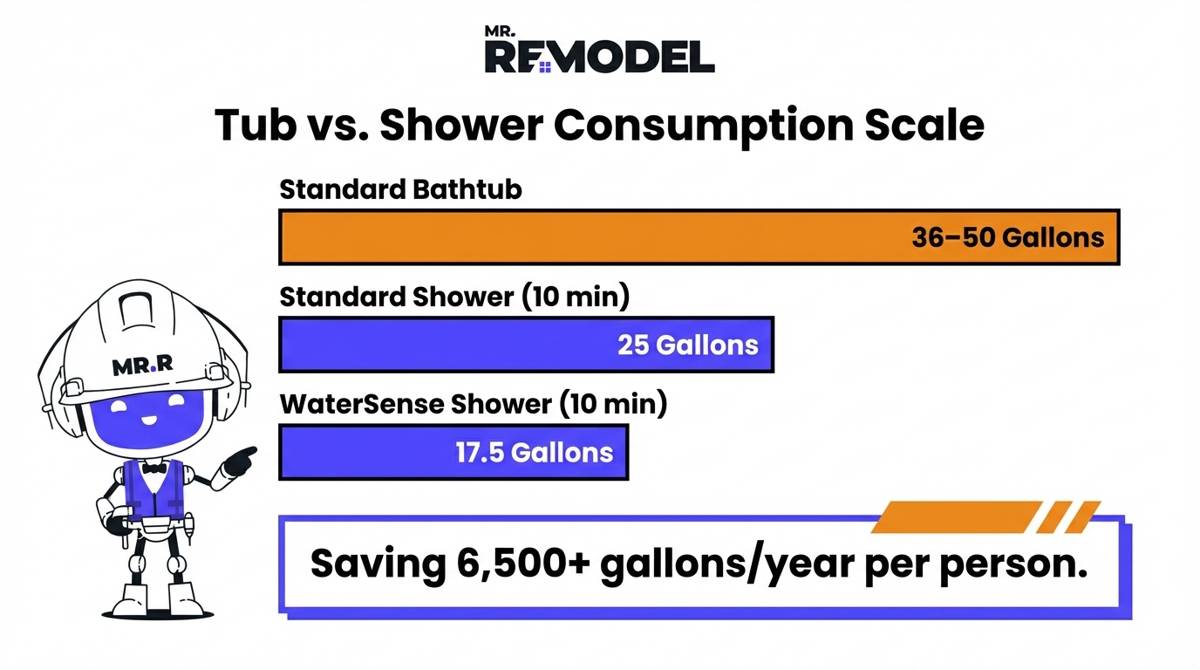 MR.
REMODEL

Tub vs. Shower Consumption Scale

Standard Bathtub

36–50 Gallons

Standard Shower (10 min)

25 Gallons

WaterSense Shower (10 min)

17.5 Gallons

MR.R

Saving 6,500+ gallons/year per person.